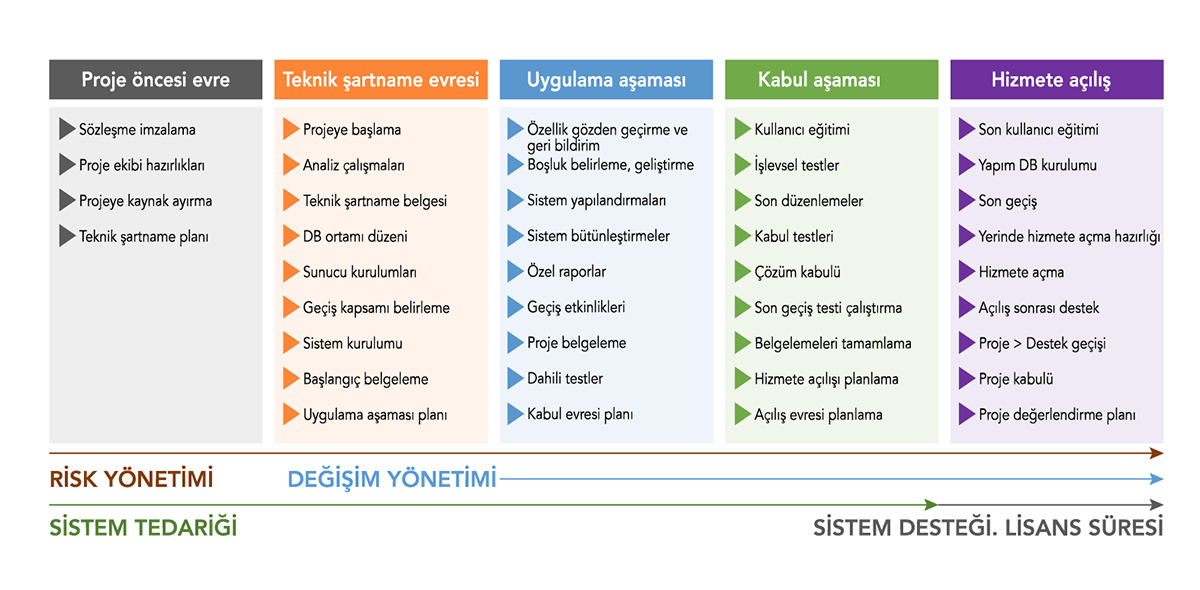 Proje öncesi evre

Sözleşme imzalama
Proje ekibi hazırlıkları
Projeye kaynak ayırma
Teknik şartname planı

Teknik şartname evresi

Projeye başlama
Analiz çalışmaları
Teknik şartname belgesi
DB ortamı düzeni
Sunucu kurulumları
Geçiş kapsamı belirleme
Sistem kurulumu
Başlangıç belgeleme
Uygulama aşaması planı

Uygulama aşaması

Özellik gözden geçirme ve geri bildirim
Boşluk belirleme, geliştirme
Sistem yapılandırmaları
Sistem bütünleştirmeler
Özel raporlar
Geçiş etkinlikleri
Proje belgeleme
Dahili testler
Kabul evresi planı

Kabul aşaması

Kullanıcı eğitimi
İşlevsel testler
Son düzenlemeler
Kabul testleri
Çözüm kabulü
Son geçiş testi çalıştırma
Belgelemeleri tamamlama
Hizmete açılışı planlama
Açılış evresi planlama

Hizmete açılış

Son kullanıcı eğitimi
Yapım DB kurulumu
Son geçiş
Yerinde hizmete açma hazırlığı
Hizmete açma
Açılış sonrası destek
Proje > Destek geçişi
Proje kabulü
Proje değerlendirme planı

RİSK YÖNETİMİ
DEĞİŞİM YÖNETİMİ
SİSTEM TEDARİĞİ
SİSTEM DESTEĞİ. LİSANS SÜRESİ